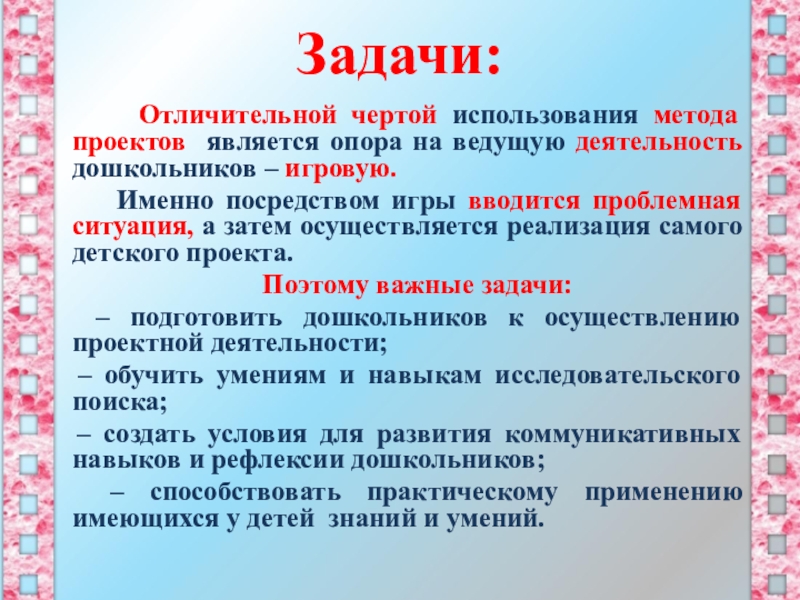 Задачи:

Отличительной чертой использования метода проектов является опора на ведущую деятельность дошкольников – игровую.

Именно посредством игры вводится проблемная ситуация, а затем осуществляется реализация самого детского проекта.

Поэтому важные задачи:

– подготовить дошкольников к осуществлению проектной деятельности;

– обучить умениям и навыкам исследовательского поиска;

– создать условия для развития коммуникативных навыков и рефлексии дошкольников;

– способствовать практическому применению имеющихся у детей знаний и умений.